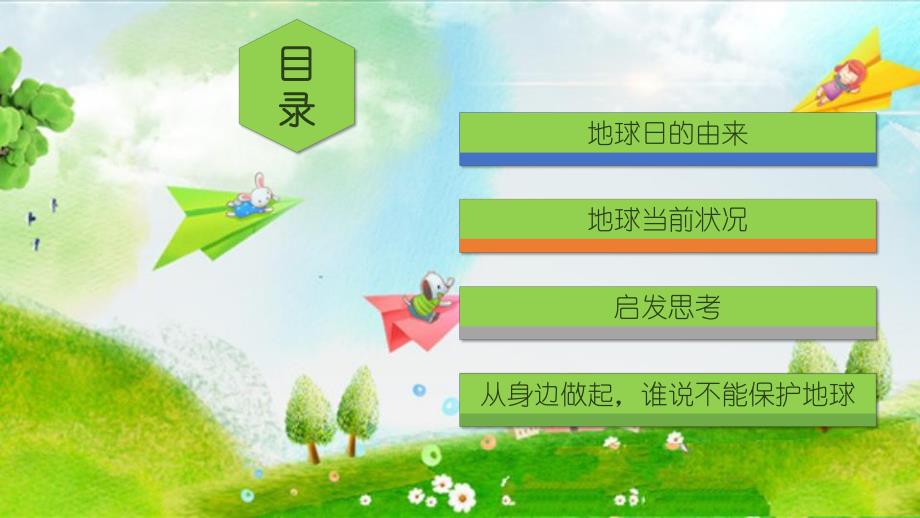 目录

地球日的由来

地球当前状况

启发思考

从身边做起，谁说不能保护地球